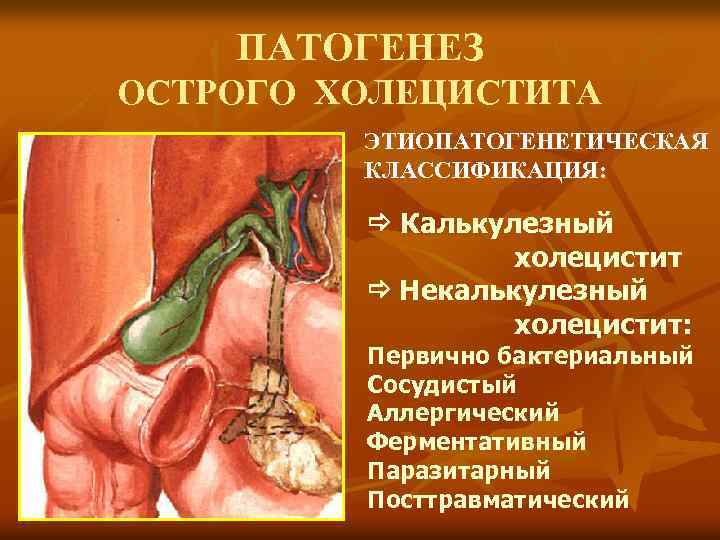 ПАТОГЕНЕЗ
ОСТРОГО ХОЛЕЦИСТИТА

ЭТИОПАТОГЕНЕТИЧЕСКАЯ КЛАССИФИКАЦИЯ:

⇨ Калькулезный холецистит
⇨ Некалькулезный холецистит:
Первично бактериальный
Сосудистый
Аллергический
Ферментативный
Паразитарный
Посттравматический